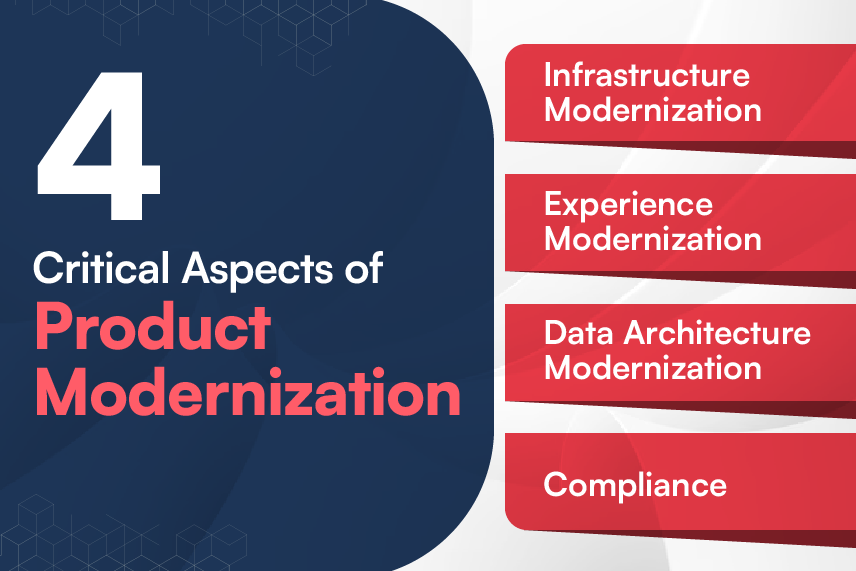 4
Critical Aspects of
Product Modernization

Infrastructure Modernization

Experience Modernization

Data Architecture Modernization

Compliance